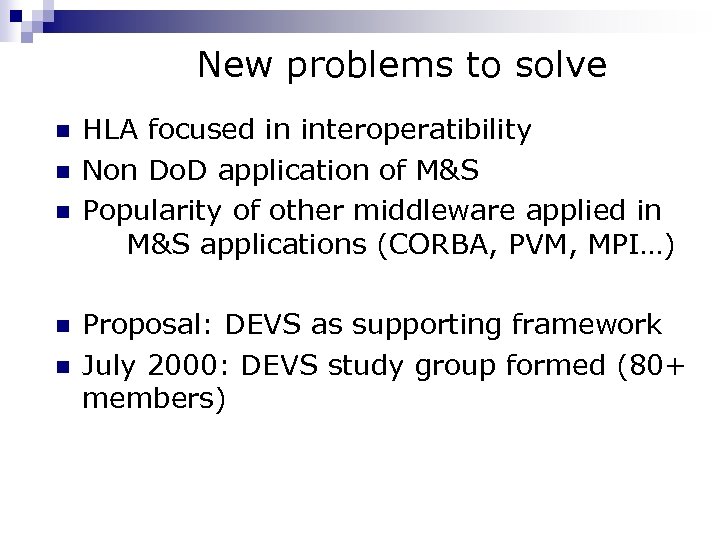 New problems to solve

- HLA focused in interoperatibility
- Non DoD application of M&S
- Popularity of other middleware applied in M&S applications (CORBA, PVM, MPI…)

- Proposal: DEVS as supporting framework
- July 2000: DEVS study group formed (80+ members)